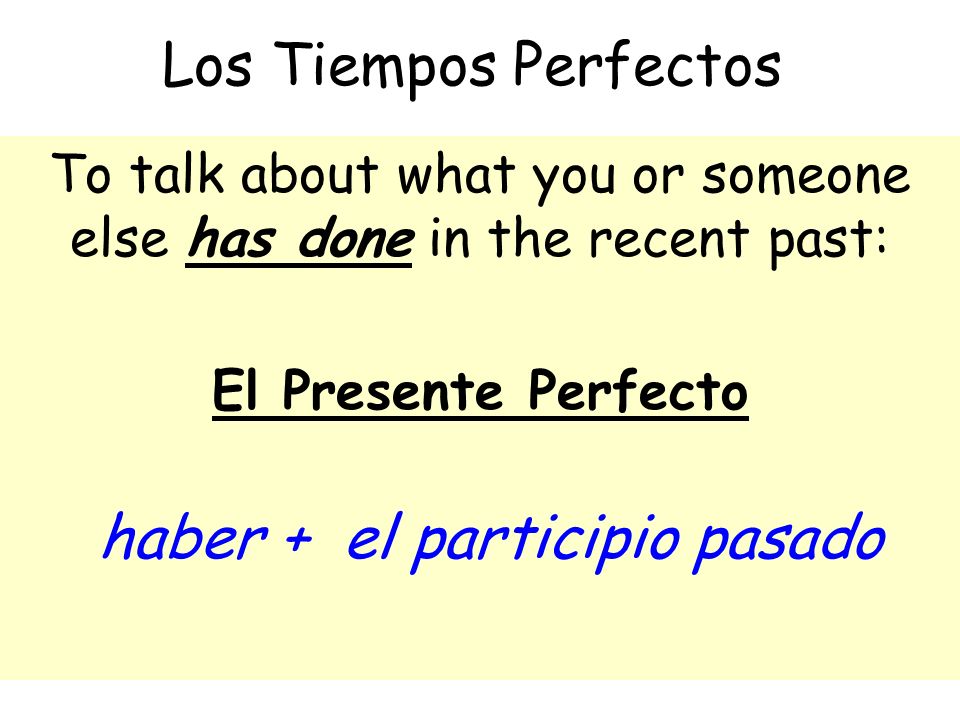 Los Tiempos Perfectos

To talk about what you or someone else has done in the recent past:

El Presente Perfecto

haber + el participio pasado